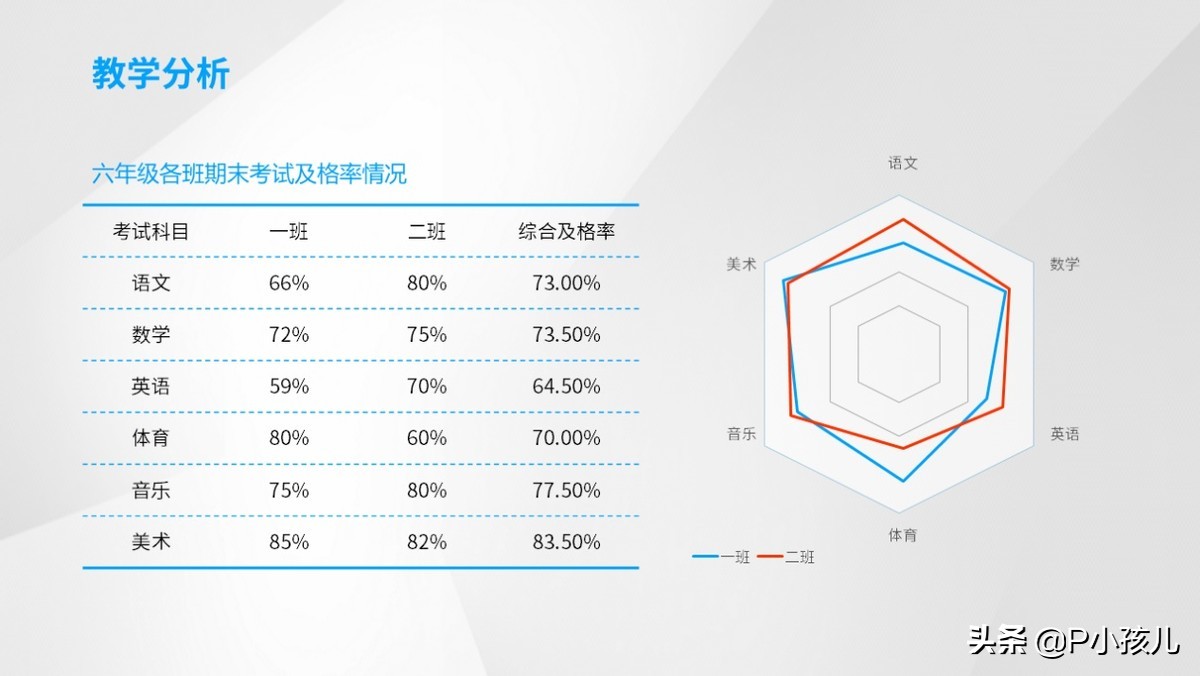 教学分析

六年级各班期末考试及格率情况

| 考试科目 | 一班 | 二班 | 综合及格率 |
|---|---|---|---|
| 语文 | 66% | 80% | 73.00% |
| 数学 | 72% | 75% | 73.50% |
| 英语 | 59% | 70% | 64.50% |
| 体育 | 80% | 60% | 70.00% |
| 音乐 | 75% | 80% | 77.50% |
| 美术 | 85% | 82% | 83.50% |

语文
数学
英语
体育
音乐
美术

一班 二班

头条 @P小孩儿